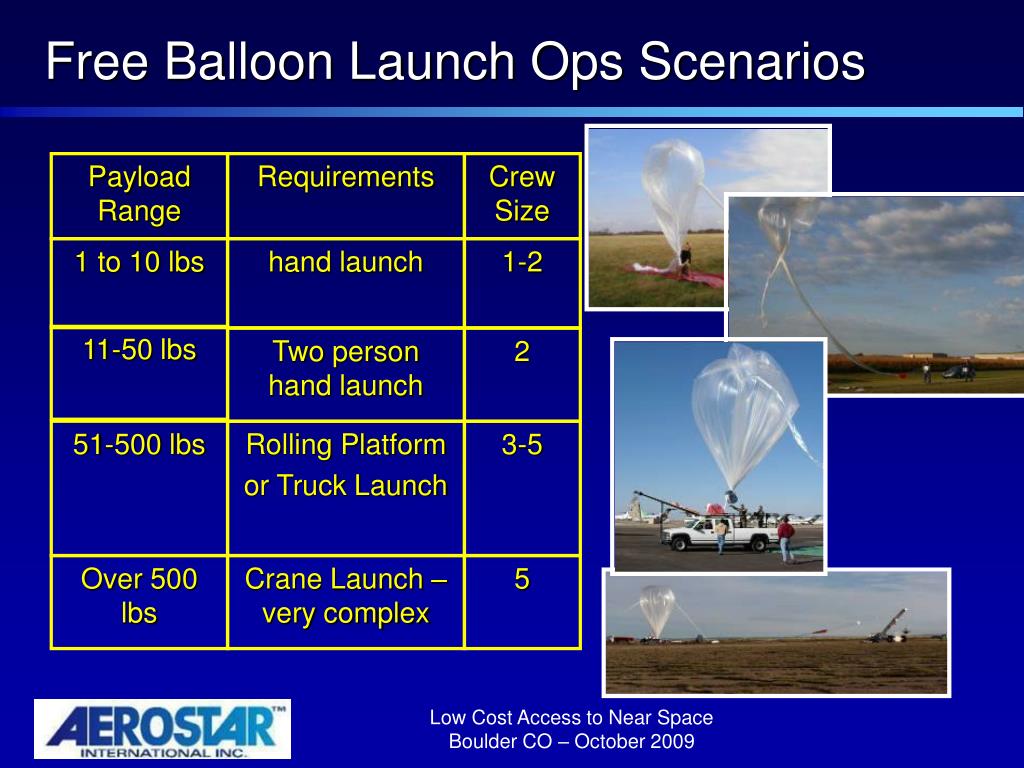 Free Balloon Launch Ops Scenarios

| Payload Range | Requirements | Crew Size |
|---|---|---|
| 1 to 10 lbs | hand launch | 1-2 |
| 11-50 lbs | Two person hand launch | 2 |
| 51-500 lbs | Rolling Platform or Truck Launch | 3-5 |
| Over 500 lbs | Crane Launch – very complex | 5 |

AEROSTAR™ INTERNATIONAL INC.

Low Cost Access to Near Space
Boulder CO – October 2009